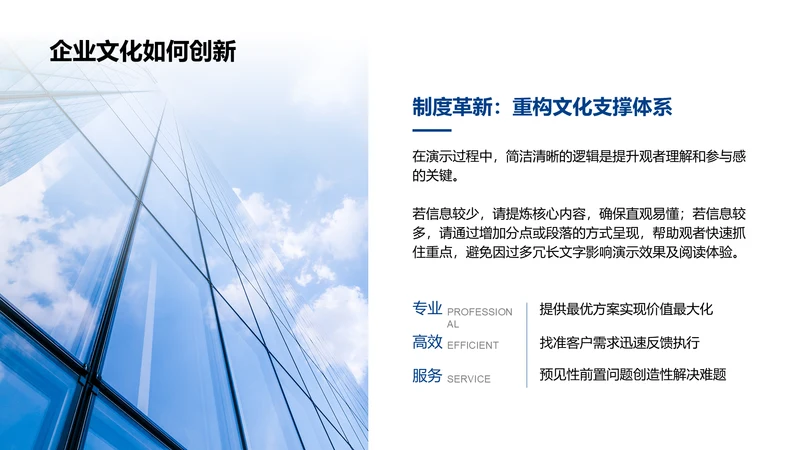 企业文化如何创新

制度革新：重构文化支撑体系

在演示过程中，简洁清晰的逻辑是提升观者理解和参与感的关键。

若信息较少，请提炼核心内容，确保直观易懂；若信息较多，请通过增加分点或段落的方式呈现，帮助观者快速抓住重点，避免因过多冗长文字影响演示效果及阅读体验。

专业 PROFESSIONAL
提供最优方案实现价值最大化

高效 EFFICIENT
找准客户需求迅速反馈执行

服务 SERVICE
预见性前置问题创造性解决难题